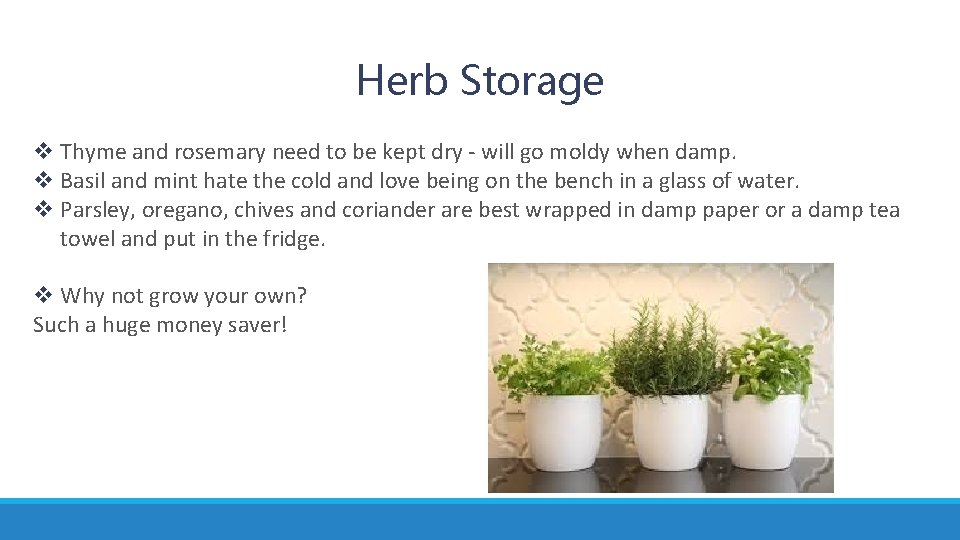 Herb Storage

❖ Thyme and rosemary need to be kept dry - will go moldy when damp.
❖ Basil and mint hate the cold and love being on the bench in a glass of water.
❖ Parsley, oregano, chives and coriander are best wrapped in damp paper or a damp tea towel and put in the fridge.

❖ Why not grow your own?
Such a huge money saver!